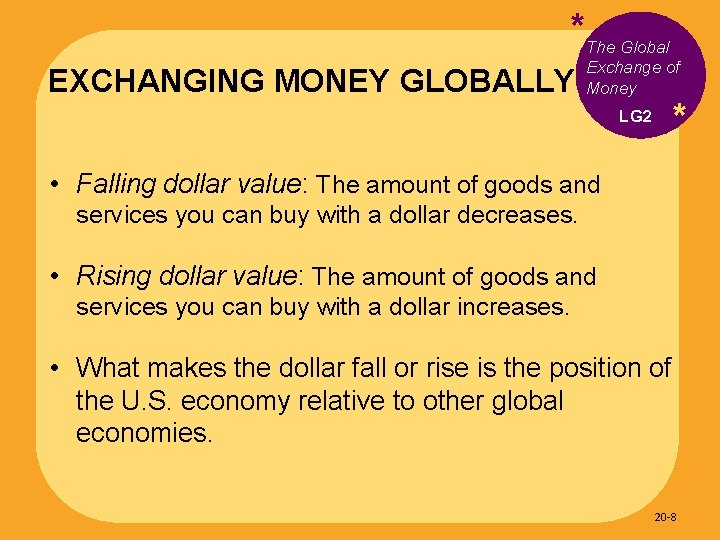 EXCHANGING MONEY GLOBALLY

*
The Global Exchange of Money
LG2 *

• Falling dollar value: The amount of goods and services you can buy with a dollar decreases.

• Rising dollar value: The amount of goods and services you can buy with a dollar increases.

• What makes the dollar fall or rise is the position of the U.S. economy relative to other global economies.

20-8